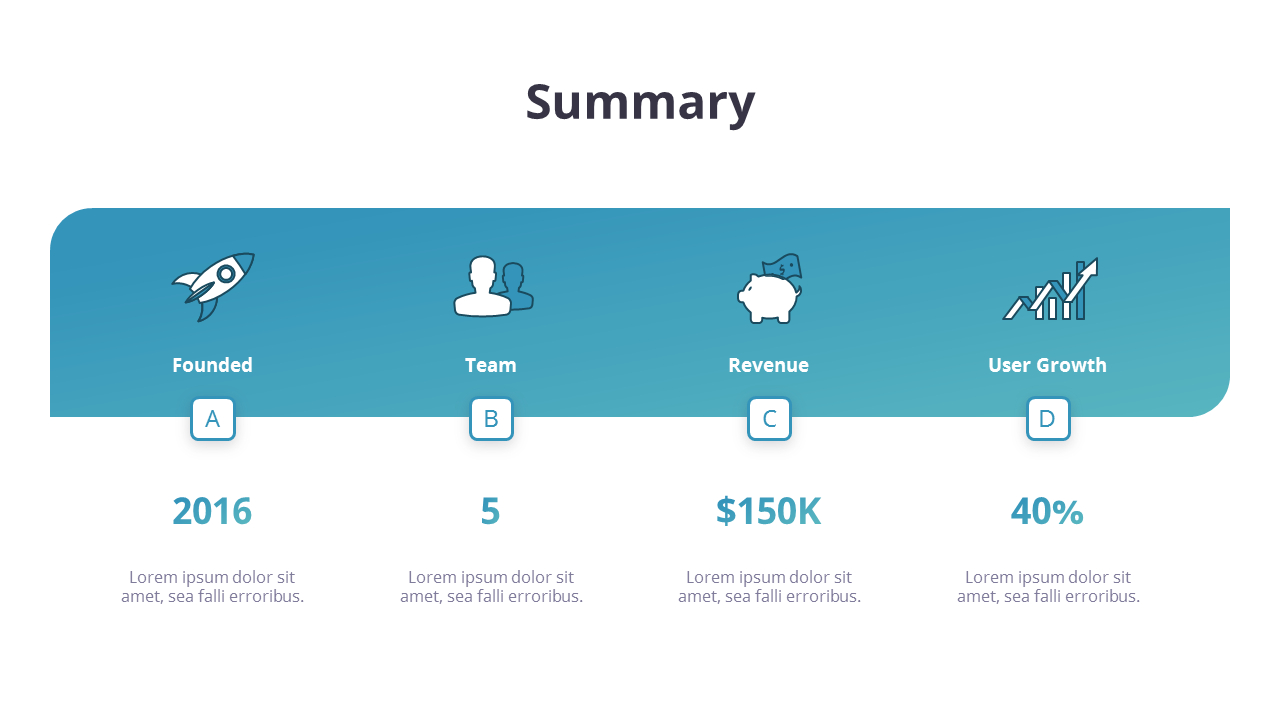 Summary

Founded

A

2016

Lorem ipsum dolor sit amet, sea falli erroribus.

Team

B

5

Lorem ipsum dolor sit amet, sea falli erroribus.

Revenue

C

$150K

Lorem ipsum dolor sit amet, sea falli erroribus.

User Growth

D

40%

Lorem ipsum dolor sit amet, sea falli erroribus.